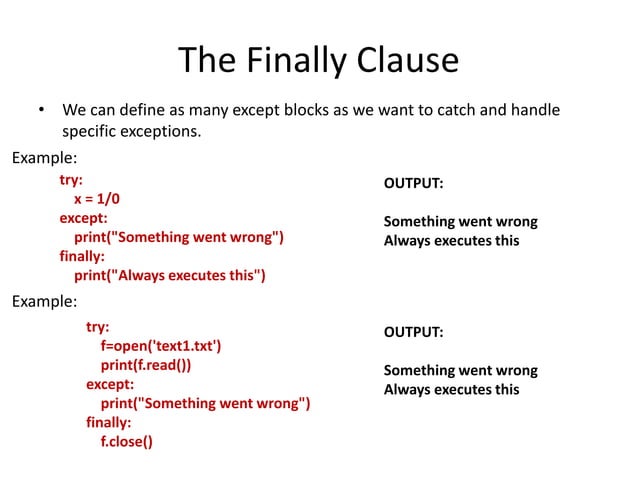 The Finally Clause

• We can define as many except blocks as we want to catch and handle specific exceptions.

Example:

try:
x = 1/0
except:
print("Something went wrong")
finally:
print("Always executes this")

OUTPUT:

Something went wrong
Always executes this

Example:

try:
f=open('text1.txt')
print(f.read())
except:
print("Something went wrong")
finally:
f.close()

OUTPUT:

Something went wrong
Always executes this